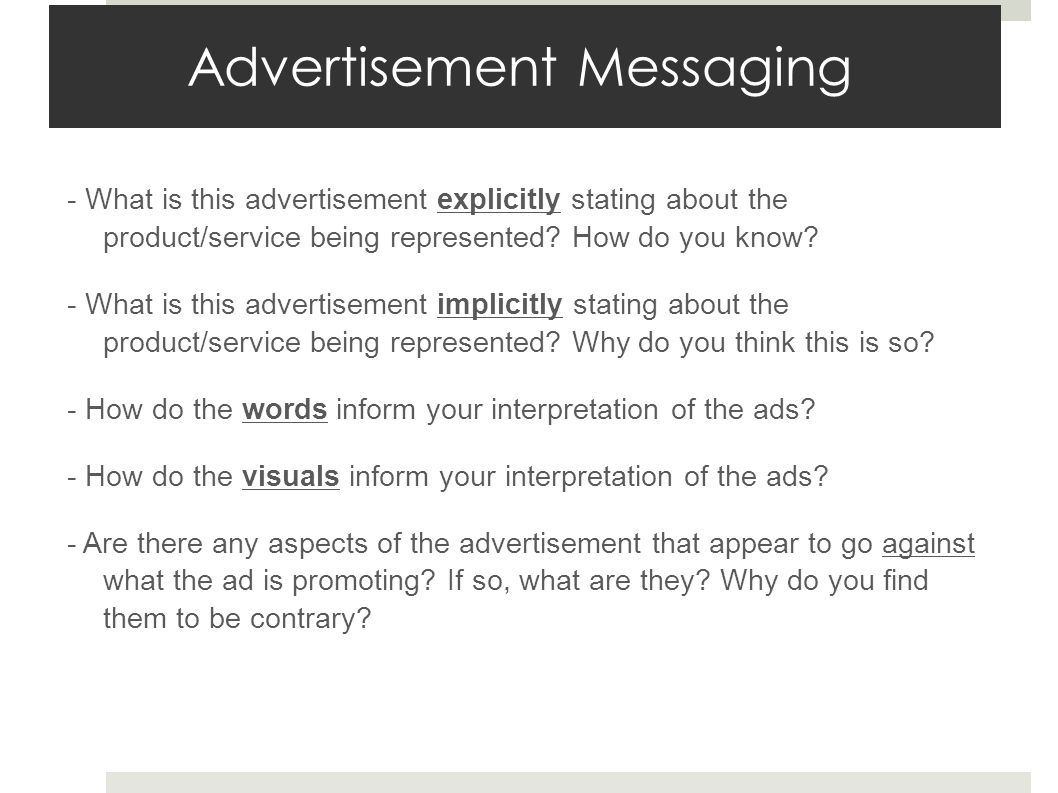 Advertisement Messaging

- What is this advertisement explicitly stating about the product/service being represented? How do you know?

- What is this advertisement implicitly stating about the product/service being represented? Why do you think this is so?

- How do the words inform your interpretation of the ads?

- How do the visuals inform your interpretation of the ads?

- Are there any aspects of the advertisement that appear to go against what the ad is promoting? If so, what are they? Why do you find them to be contrary?